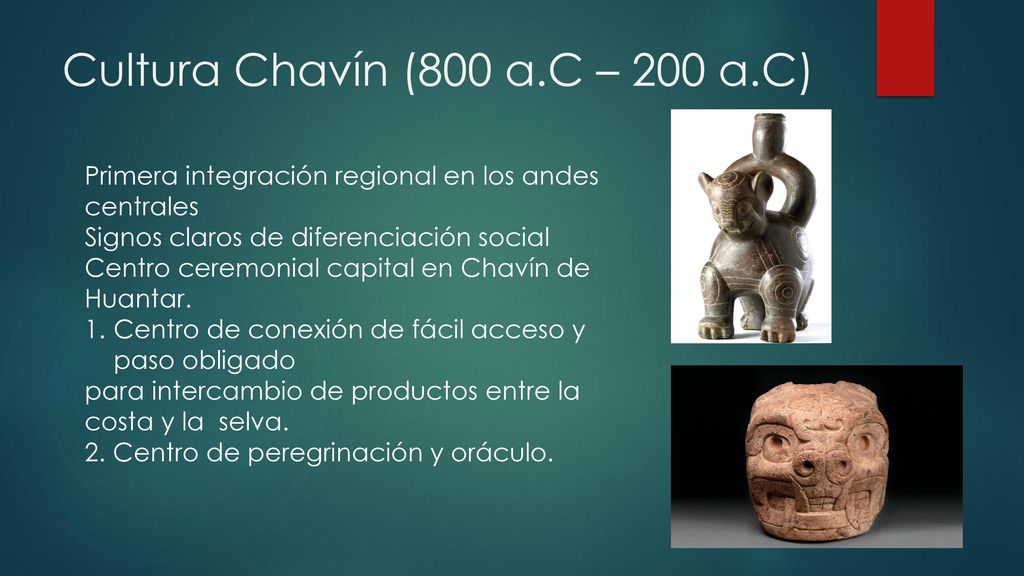 Cultura Chavín (800 a.C – 200 a.C)

Primera integración regional en los andes centrales
Signos claros de diferenciación social
Centro ceremonial capital en Chavín de Huantar.
1. Centro de conexión de fácil acceso y paso obligado
para intercambio de productos entre la costa y la selva.
2. Centro de peregrinación y oráculo.